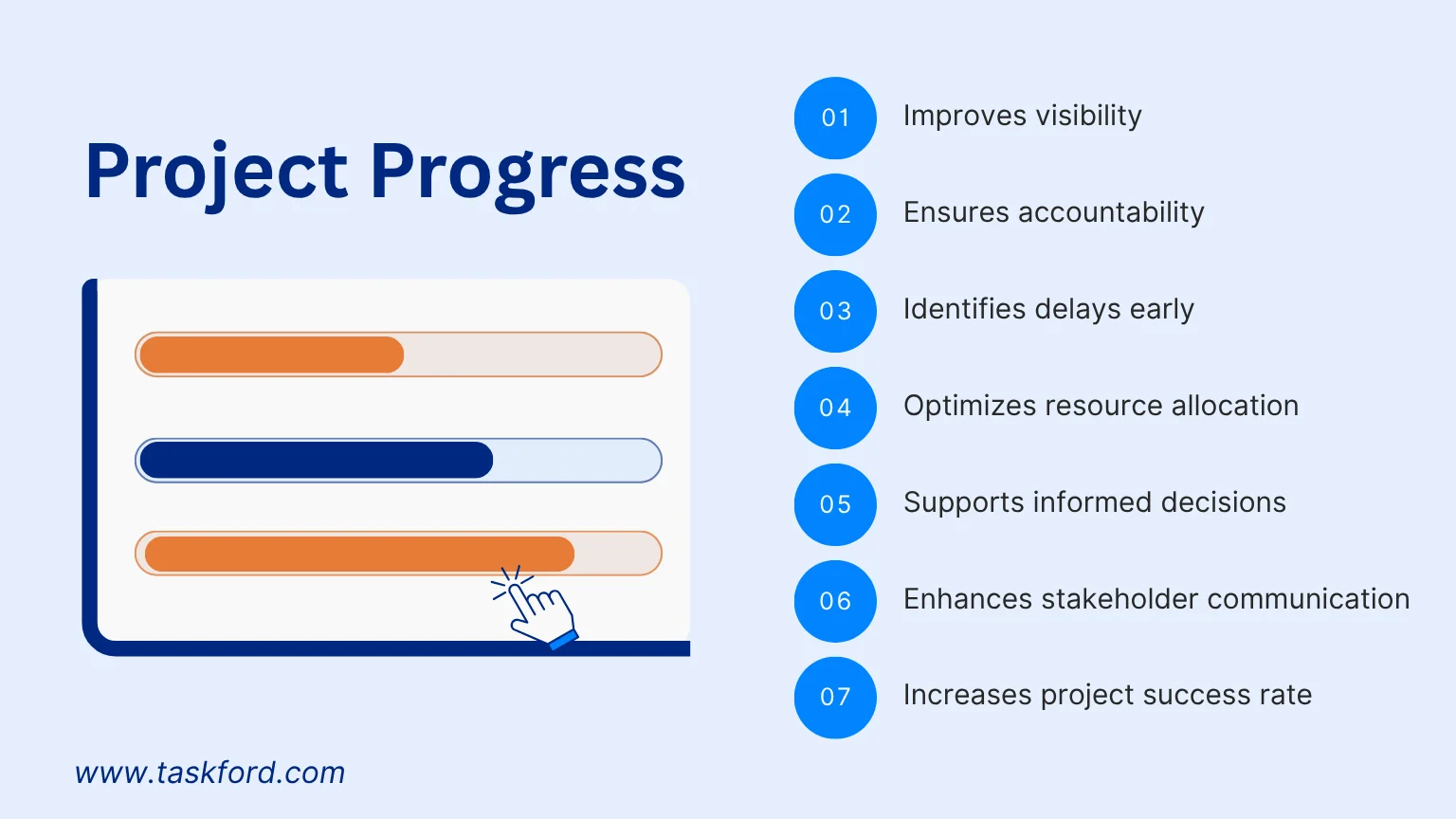 Project Progress

www.taskford.com

01 Improves visibility

02 Ensures accountability

03 Identifies delays early

04 Optimizes resource allocation

05 Supports informed decisions

06 Enhances stakeholder communication

07 Increases project success rate